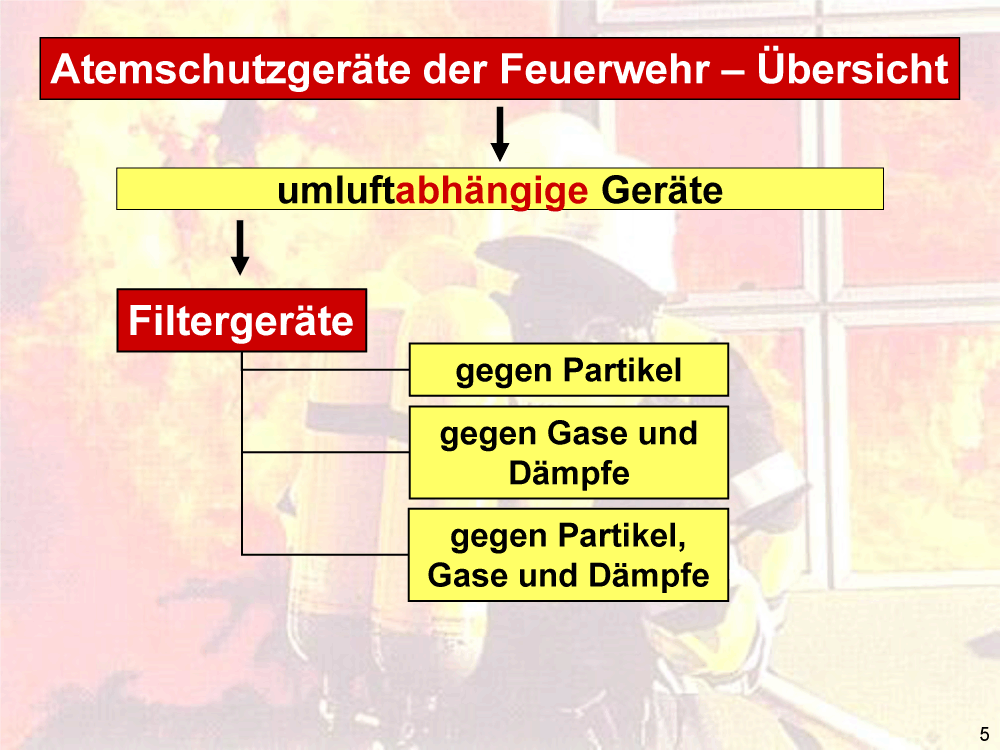 Atemschutzgeräte der Feuerwehr – Übersicht

umluftabhängige Geräte

Filtergeräte

gegen Partikel

gegen Gase und Dämpfe

gegen Partikel, Gase und Dämpfe

5